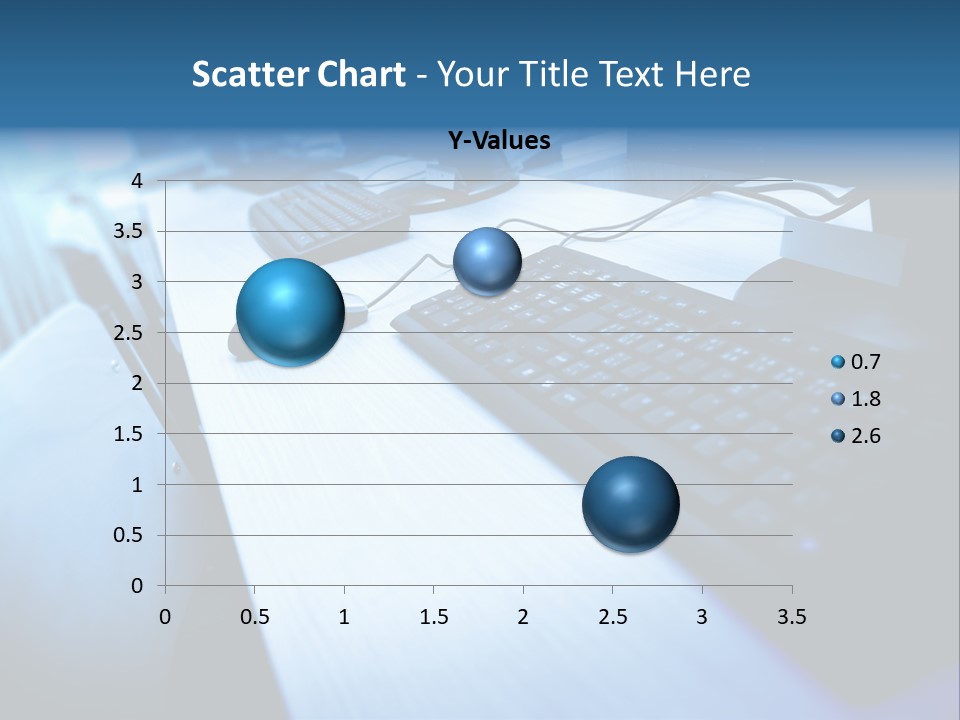 Scatter Chart - Your Title Text Here

Y-Values

4
3.5
3
2.5
2
1.5
1
0.5
0

0 0.5 1 1.5 2 2.5 3 3.5

0.7
1.8
2.6